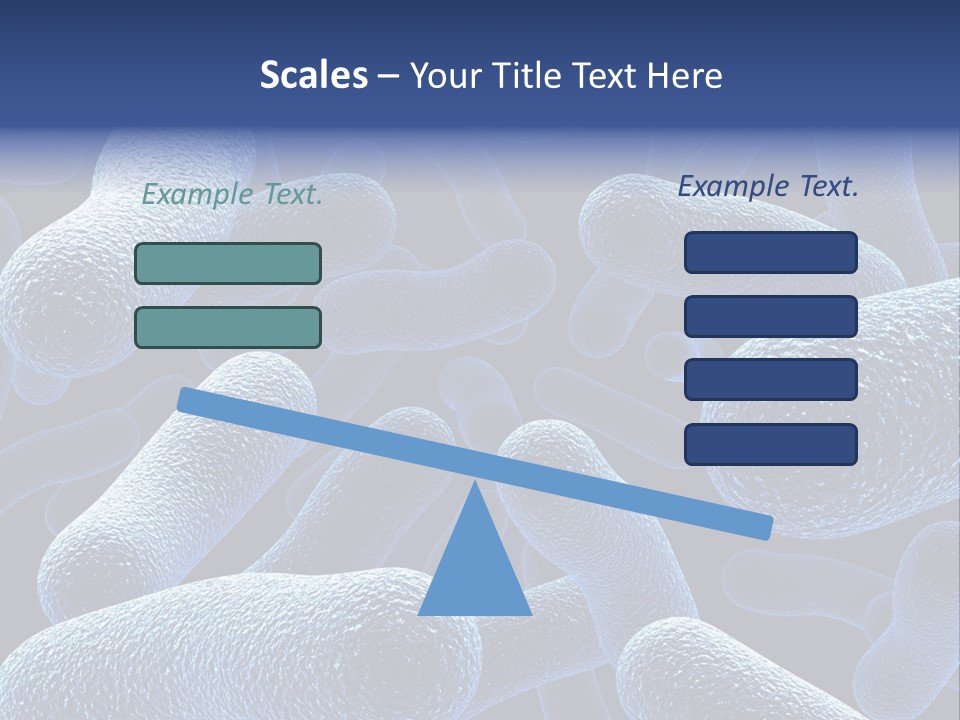 Scales – Your Title Text Here

Example Text.

Example Text.